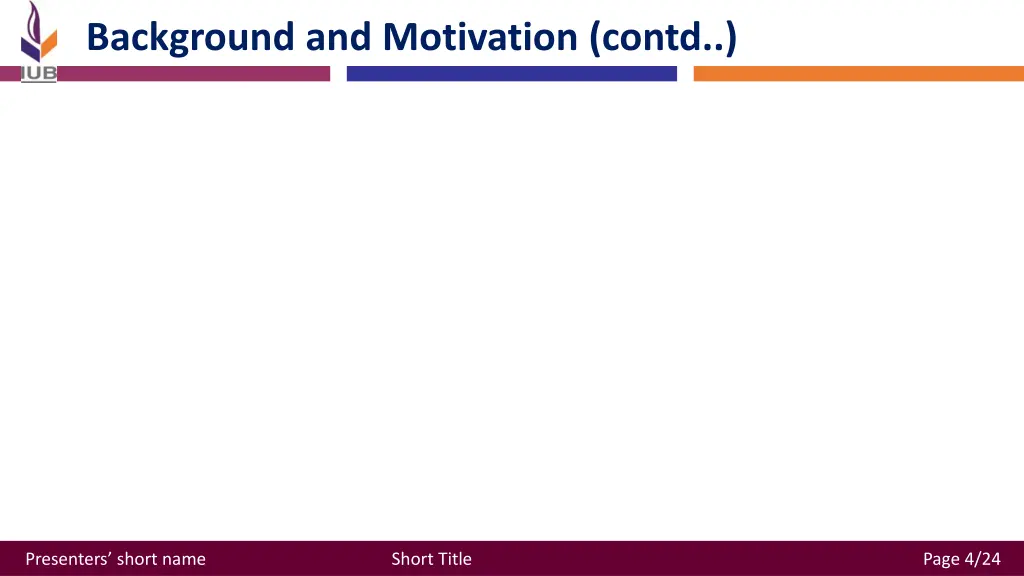 IUB

Background and Motivation (contd..)

Presenters' short name

Short Title

Page 4/24